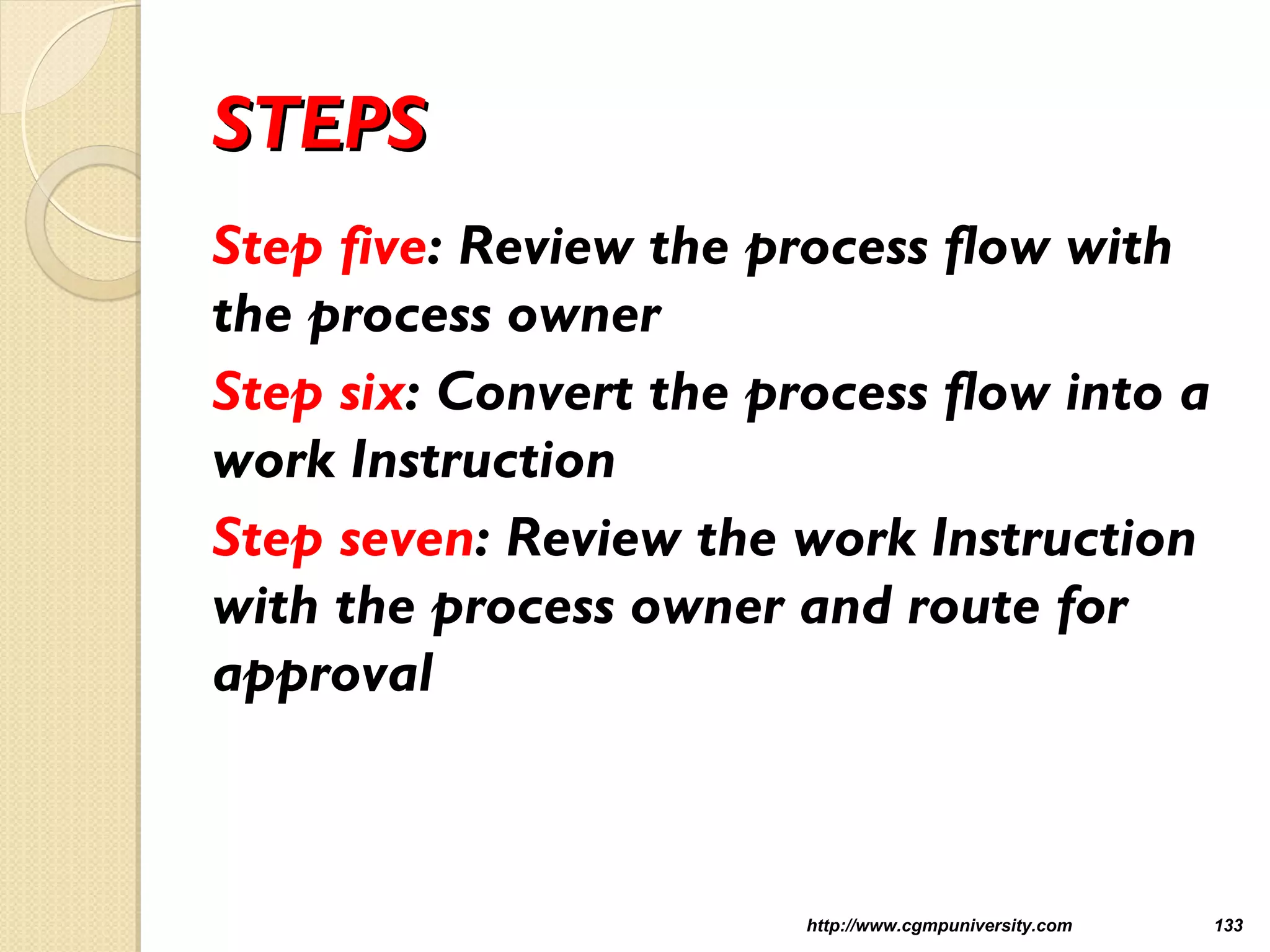 STEPS

Step five: Review the process flow with the process owner

Step six: Convert the process flow into a work Instruction

Step seven: Review the work Instruction with the process owner and route for approval

http://www.cgmpuniversity.com

133